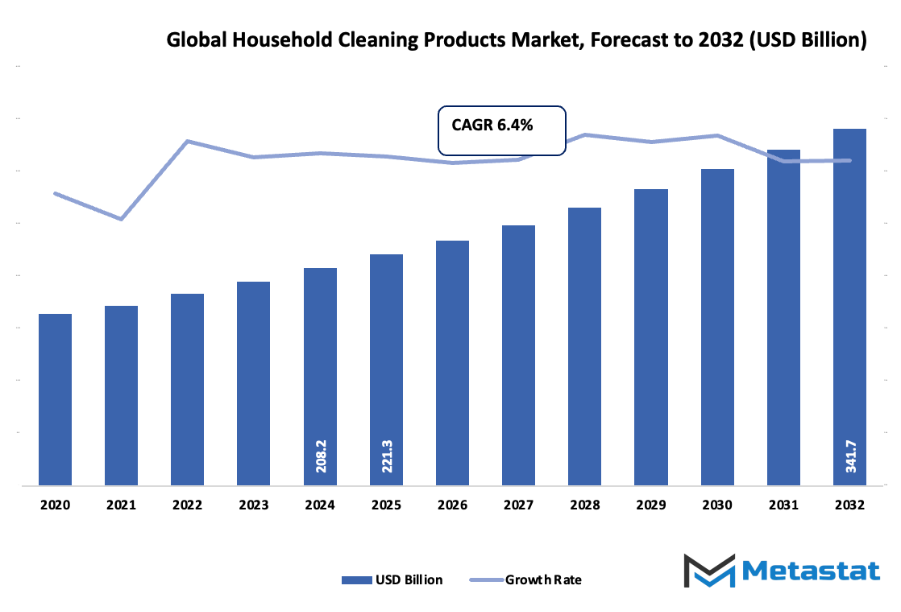 Global Household Cleaning Products Market, Forecast to 2032 (USD Billion)

CAGR 6.4%

208.2
221.3
341.7

2020 2021 2022 2023 2024 2025 2026 2027 2028 2029 2030 2031 2032

USD Billion
Growth Rate

Metastat